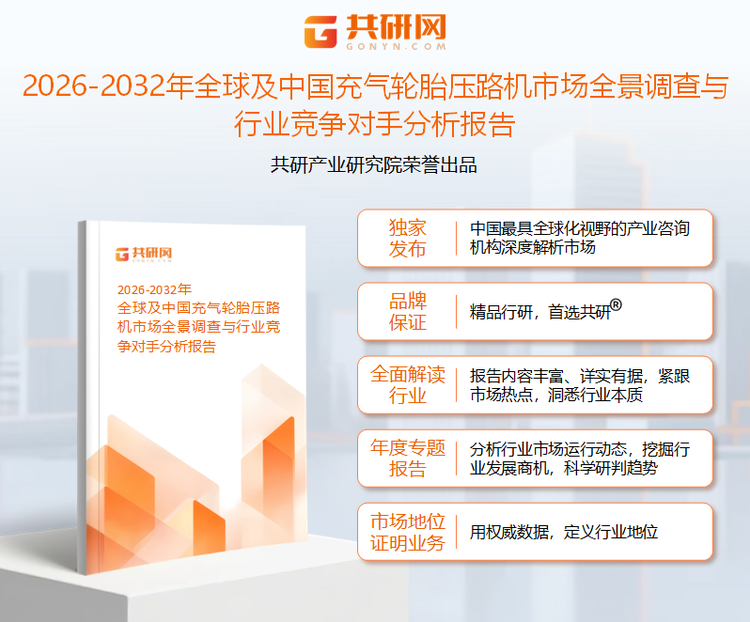 共研网
GONYN.COM

2026-2032年全球及中国充气轮胎压路机市场全景调查与行业竞争对手分析报告

共研产业研究院荣誉出品

共研网
GONYN.COM

2026-2032年
全球及中国充气轮胎压路机市场全景调查与行业竞争对手分析报告

独家发布
中国最具全球化视野的产业咨询机构深度解析市场

品牌保证
精品行研，首选共研®

全面解读行业
报告内容丰富、详实有据，紧跟市场热点，洞悉行业本质

年度专题报告
分析行业市场运行动态，挖掘行业发展商机，科学研判趋势

市场地位证明业务
用权威数据，定义行业地位